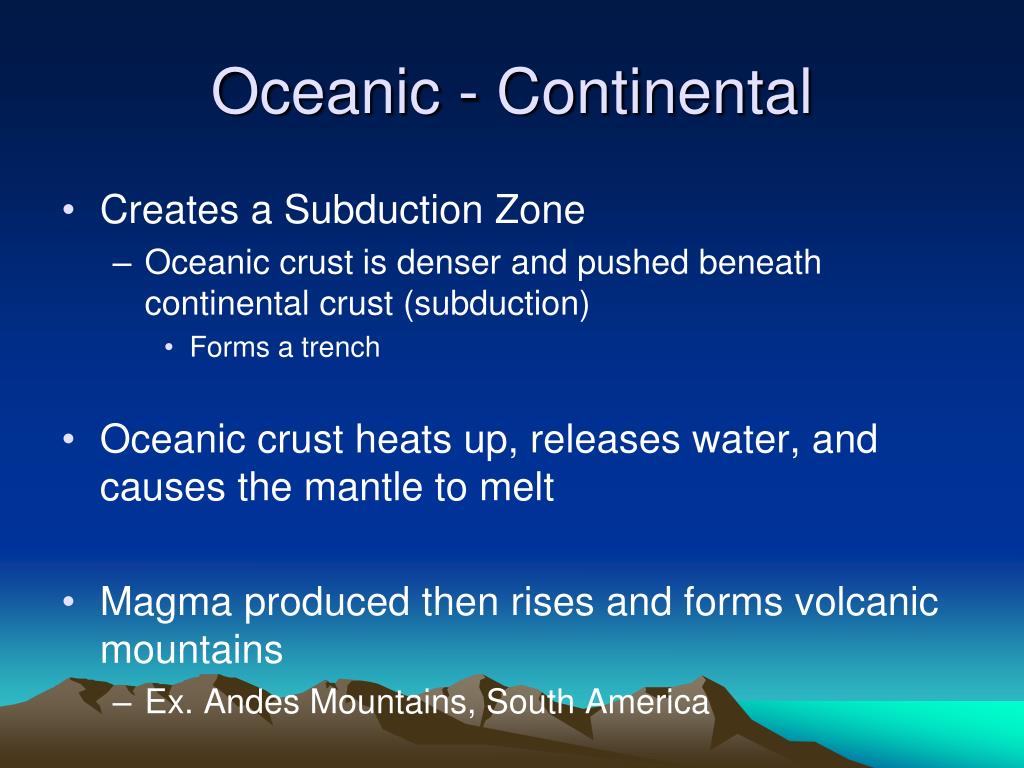 Oceanic - Continental

• Creates a Subduction Zone
– Oceanic crust is denser and pushed beneath continental crust (subduction)
• Forms a trench

• Oceanic crust heats up, releases water, and causes the mantle to melt

• Magma produced then rises and forms volcanic mountains
– Ex. Andes Mountains, South America